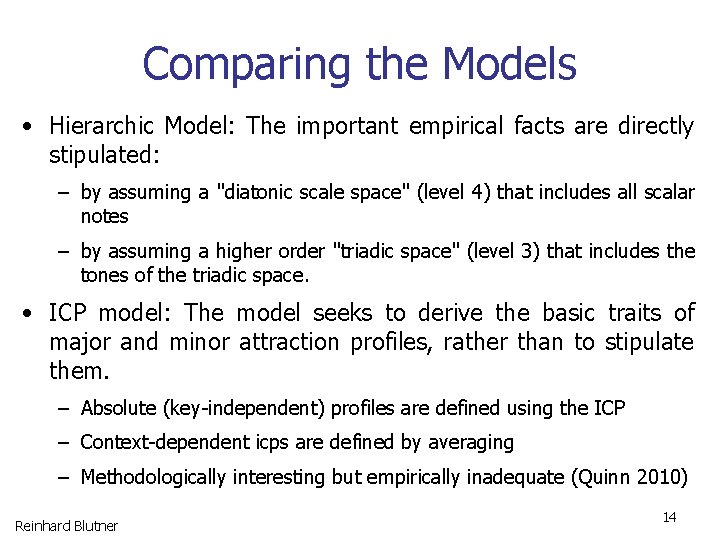 Comparing the Models

• Hierarchic Model: The important empirical facts are directly stipulated:

– by assuming a "diatonic scale space" (level 4) that includes all scalar notes

– by assuming a higher order "triadic space" (level 3) that includes the tones of the triadic space.

• ICP model: The model seeks to derive the basic traits of major and minor attraction profiles, rather than to stipulate them.

– Absolute (key-independent) profiles are defined using the ICP

– Context-dependent icps are defined by averaging

– Methodologically interesting but empirically inadequate (Quinn 2010)

Reinhard Blutner

14